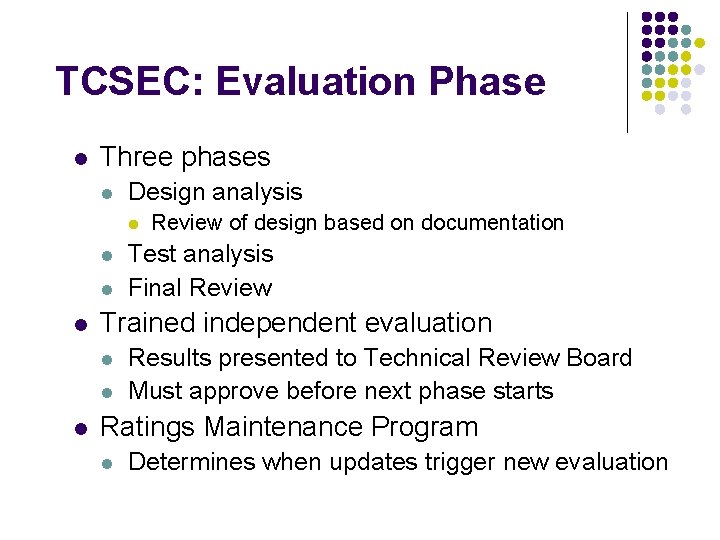 TCSEC: Evaluation Phase

- Three phases
  - Design analysis
    - Review of design based on documentation
  - Test analysis
  - Final Review
- Trained independent evaluation
  - Results presented to Technical Review Board
  - Must approve before next phase starts
- Ratings Maintenance Program
  - Determines when updates trigger new evaluation